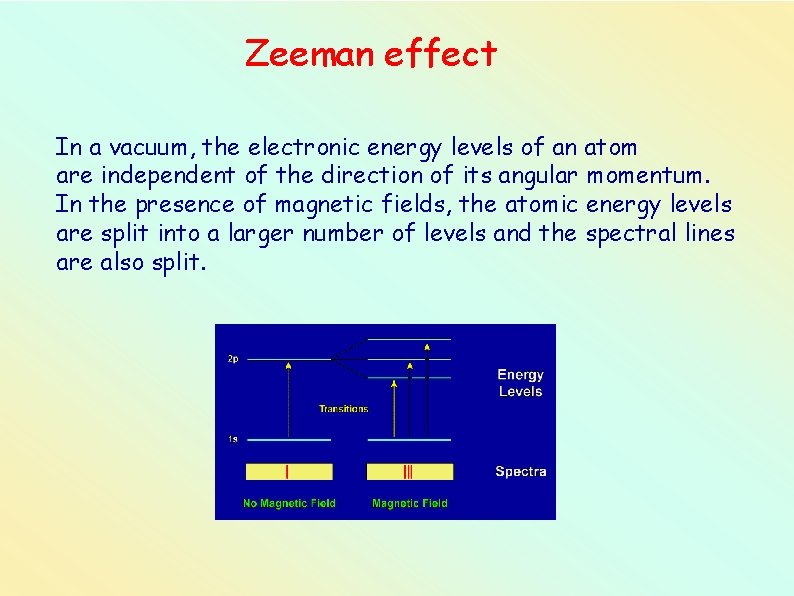 Zeeman effect

In a vacuum, the electronic energy levels of an atom are independent of the direction of its angular momentum. In the presence of magnetic fields, the atomic energy levels are split into a larger number of levels and the spectral lines are also split.

2p

Energy Levels

Transitions

1s

Spectra

No Magnetic Field

Magnetic Field